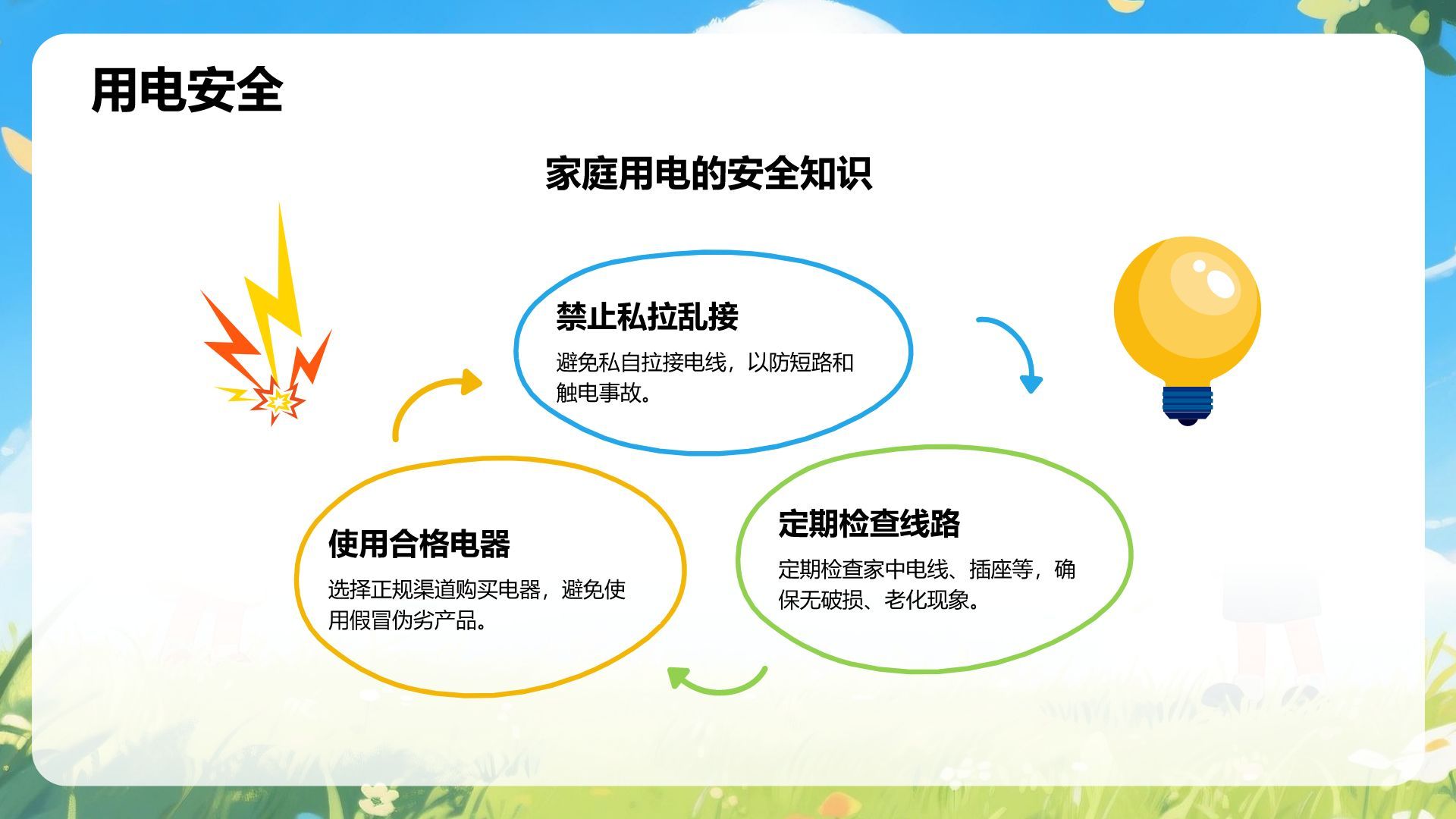 用电安全

家庭用电的安全知识

禁止私拉乱接

避免私自拉接电线，以防短路和触电事故。

定期检查线路

定期检查家中电线、插座等，确保无破损、老化现象。

使用合格电器

选择正规渠道购买电器，避免使用假冒伪劣产品。